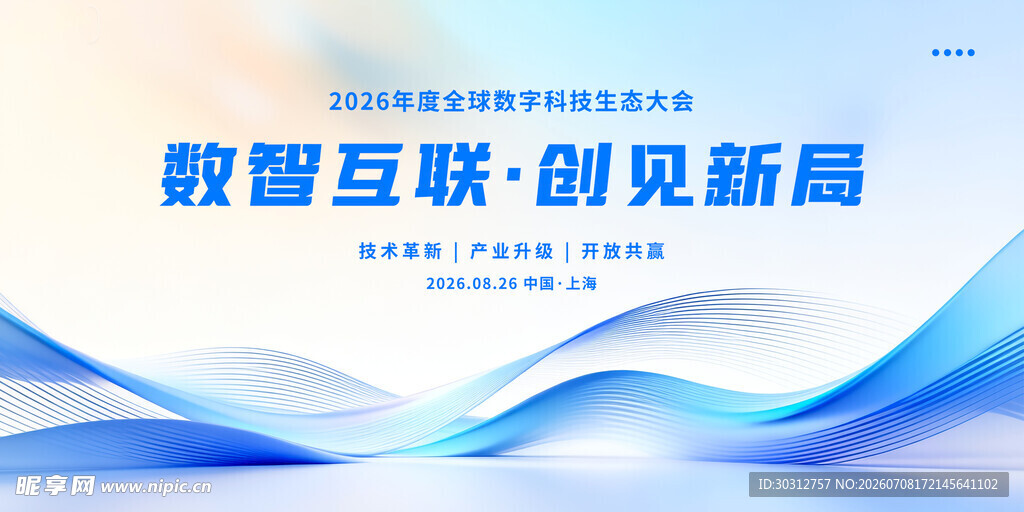 2026年度全球数字科技生态大会

数智互联·创见新局

技术革新 | 产业升级 | 开放共赢

2026.08.26 中国·上海

昵享网 www.nipic.cn

ID:30312757 NO:20260708172145641102